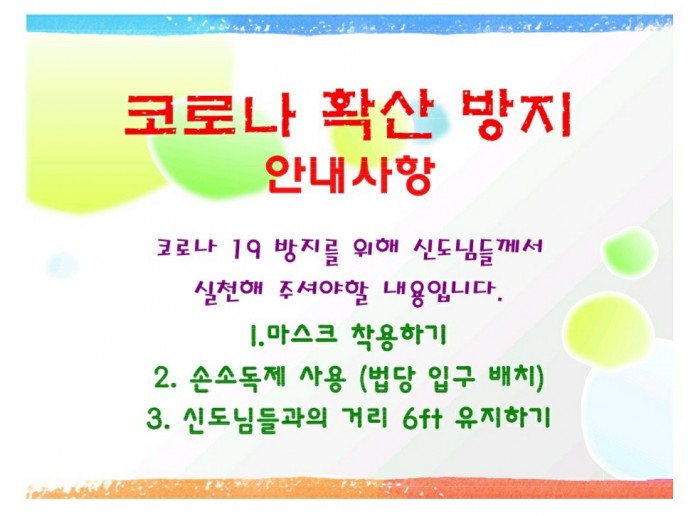 코로나 확산 방지
안내사항

코로나 19 방지를 위해 신도님들께서 실천해 주셔야할 내용입니다.

1.마스크 착용하기

2. 손소독제 사용 (법당 입구 배치)

3. 신도님들과의 거리 6ft 유지하기